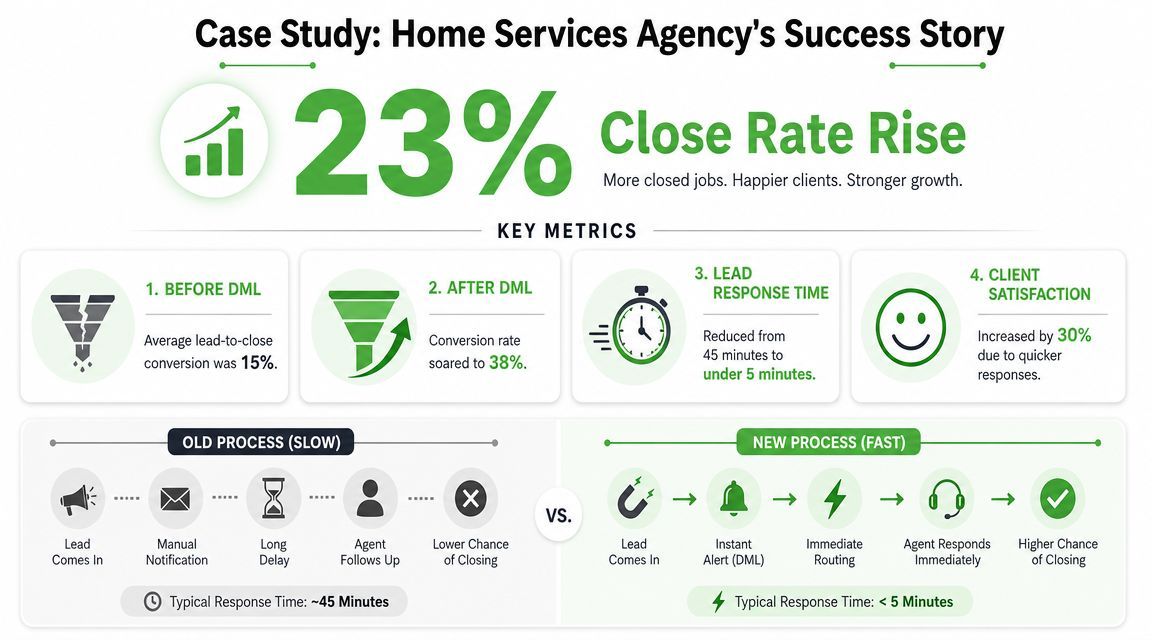 Case Study: Home Services Agency's Success Story

23% Close Rate Rise

More closed jobs. Happier clients. Stronger growth.

KEY METRICS

1. BEFORE DML

Average lead-to-close conversion was 15%.

2. AFTER DML

Conversion rate soared to 38%.

3. LEAD RESPONSE TIME

Reduced from 45 minutes to under 5 minutes.

4. CLIENT SATISFACTION

Increased by 30% due to quicker responses.

OLD PROCESS (SLOW)

Lead Comes In

Manual Notification

Long Delay

Agent Follows Up

Lower Chance of Closing

Typical Response Time: ~45 Minutes

VS.

NEW PROCESS (FAST)

Lead Comes In

Instant Alert (DML)

Immediate Routing

Agent Responds Immediately

Higher Chance of Closing

Typical Response Time: < 5 Minutes